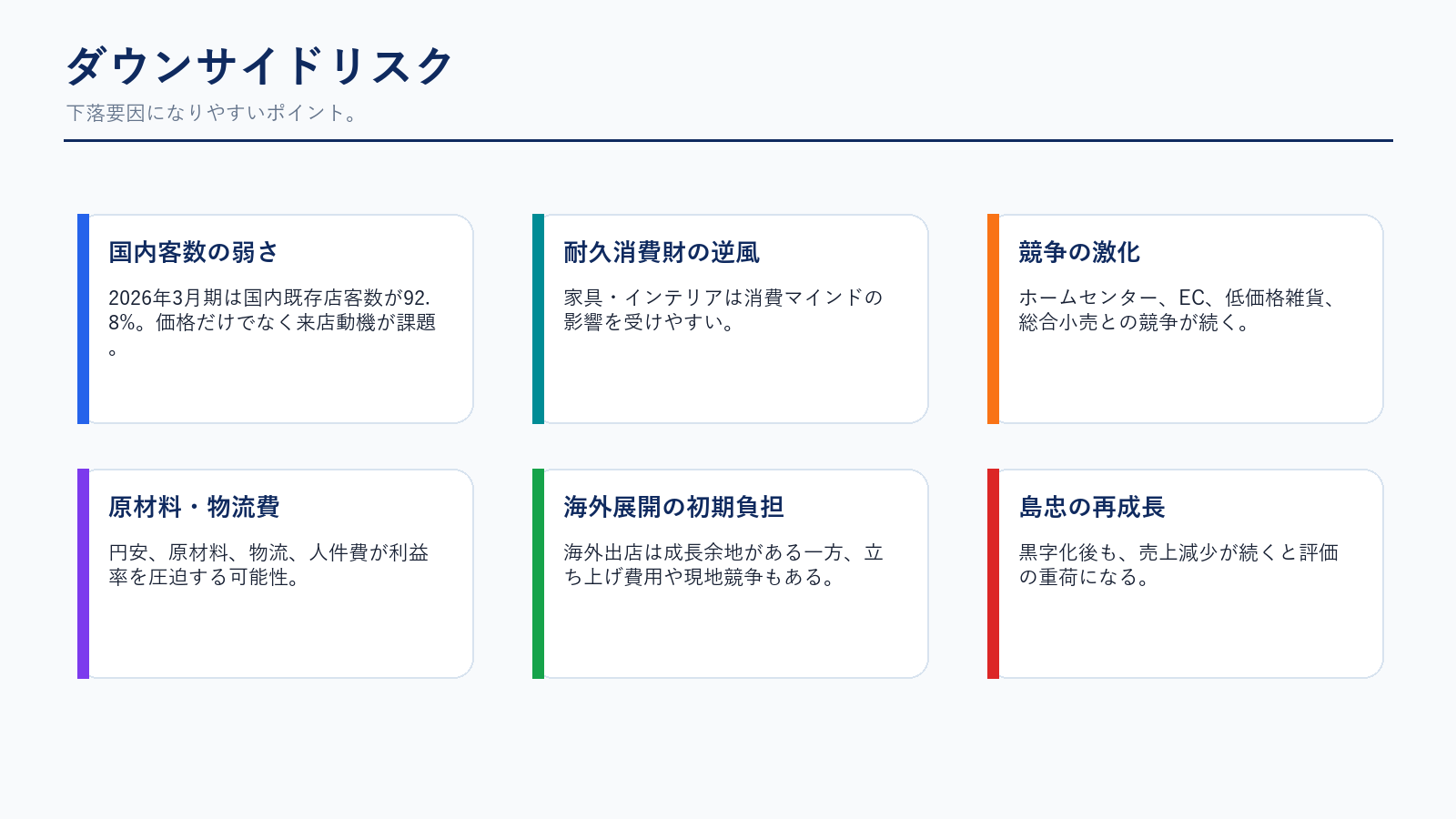 ダウンサイドリスク

下落要因になりやすいポイント。

国内客数の弱さ

2026年3月期は国内既存店客数が92.8%。価格だけでなく来店動機が課題。

耐久消費財の逆風

家具・インテリアは消費マインドの影響を受けやすい。

競争の激化

ホームセンター、EC、低価格雑貨、総合小売との競争が続く。

原材料・物流費

円安、原材料、物流、人件費が利益率を圧迫する可能性。

海外展開の初期負担

海外出店は成長余地がある一方、立ち上げ費用や現地競争もある。

島忠の再成長

黒字化後も、売上減少が続くと評価の重荷になる。